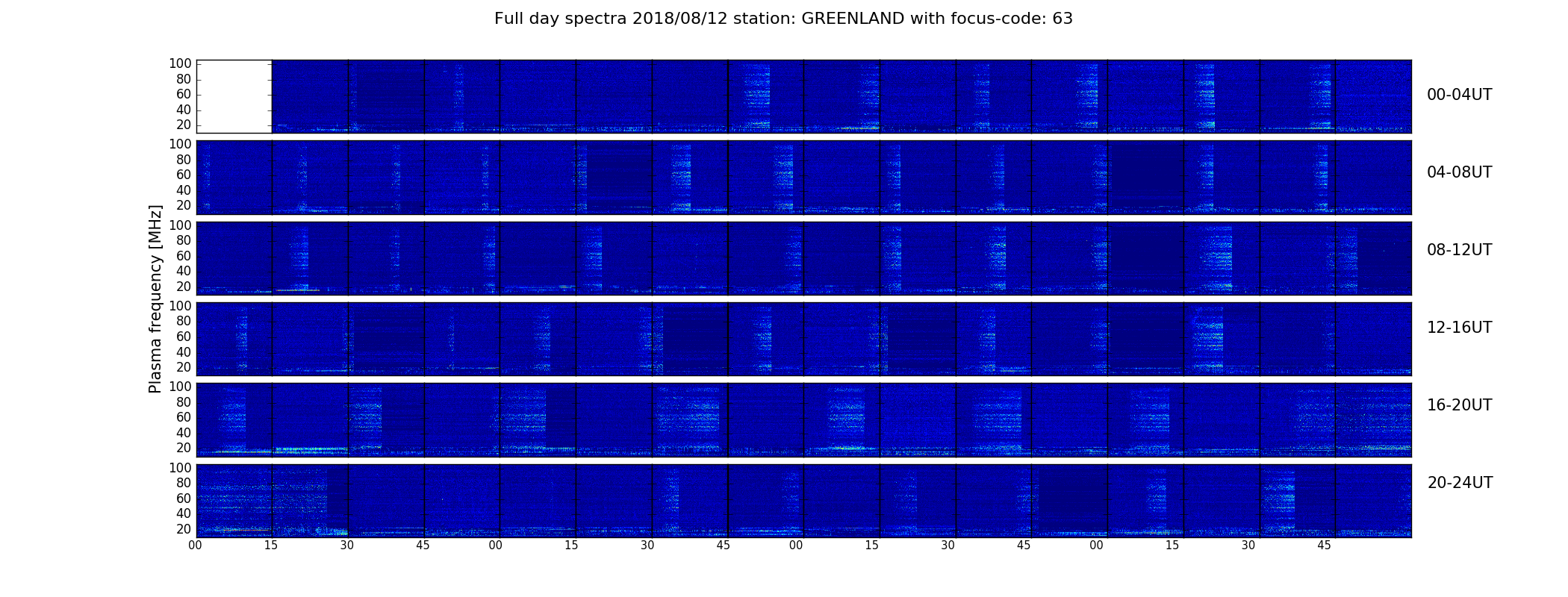 Full day spectra 2018/08/12 station: GREENLAND with focus-code: 63

Plasma frequency [MHz]

100
80
60
40
20

00-04UT

100
80
60
40
20

04-08UT

100
80
60
40
20

08-12UT

100
80
60
40
20

12-16UT

100
80
60
40
20

16-20UT

100
80
60
40
20

20-24UT

00 15 30 45 00 15 30 45 00 15 30 45 00 15 30 45